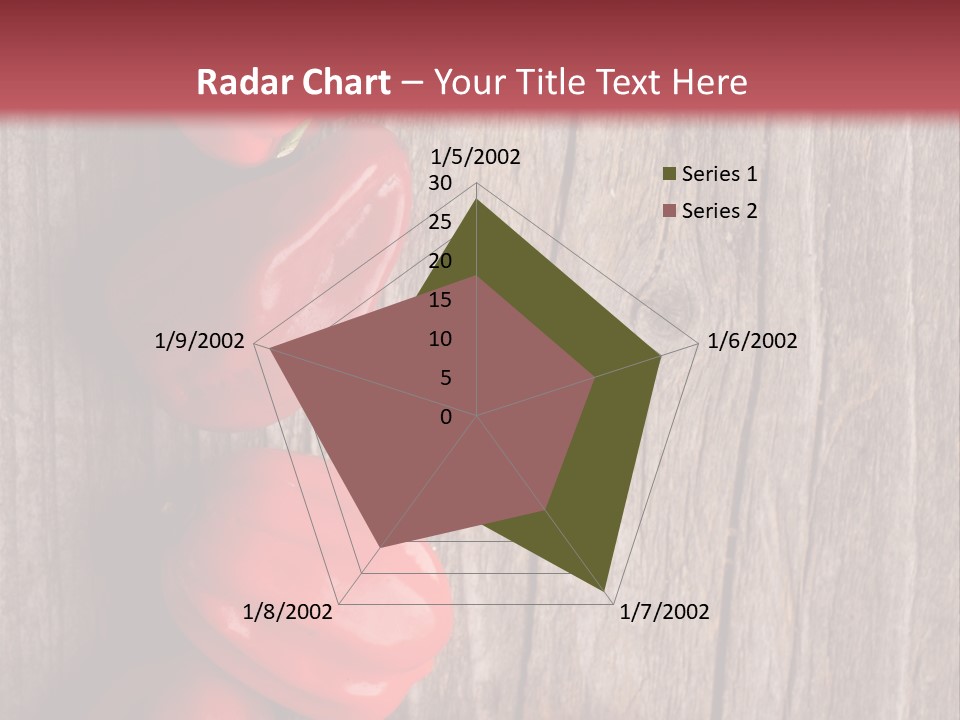 Radar Chart – Your Title Text Here

1/5/2002
30
25
20
15
10
5
0
1/6/2002
1/7/2002
1/8/2002
1/9/2002

Series 1
Series 2